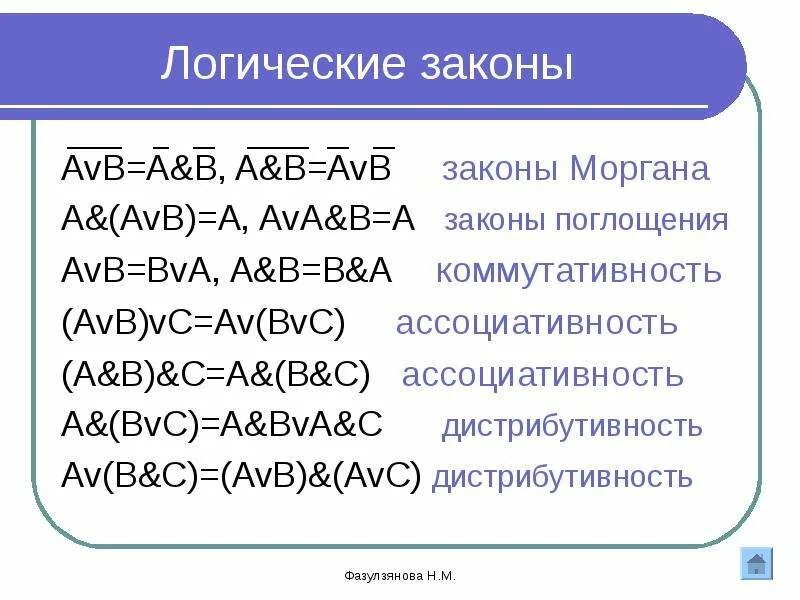 Логические законы

$\overline{AvB}=\overline{A}\&\overline{B}$, $\overline{A\&B}=\overline{A}v\overline{B}$ законы Моргана

A&(AvB)=A, AvA&B=A законы поглощения

AvB=BvA, A&B=B&A коммутативность

(AvB)vC=Av(BvC) ассоциативность

(A&B)&C=A&(B&C) ассоциативность

A&(BvC)=A&BvA&C дистрибутивность

Av(B&C)=(AvB)&(AvC) дистрибутивность

Фазулзянова Н.М.